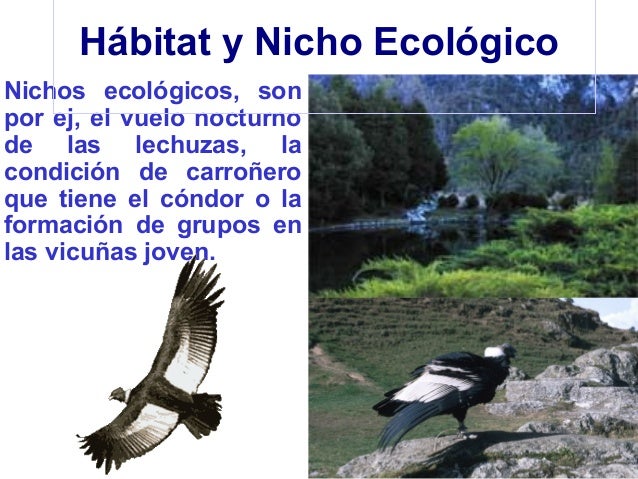 Hábitat y Nicho Ecológico

Nichos ecológicos, son por ej, el vuelo nocturno de las lechuzas, la condición de carroñero que tiene el cóndor o la formación de grupos en las vicuñas joven.